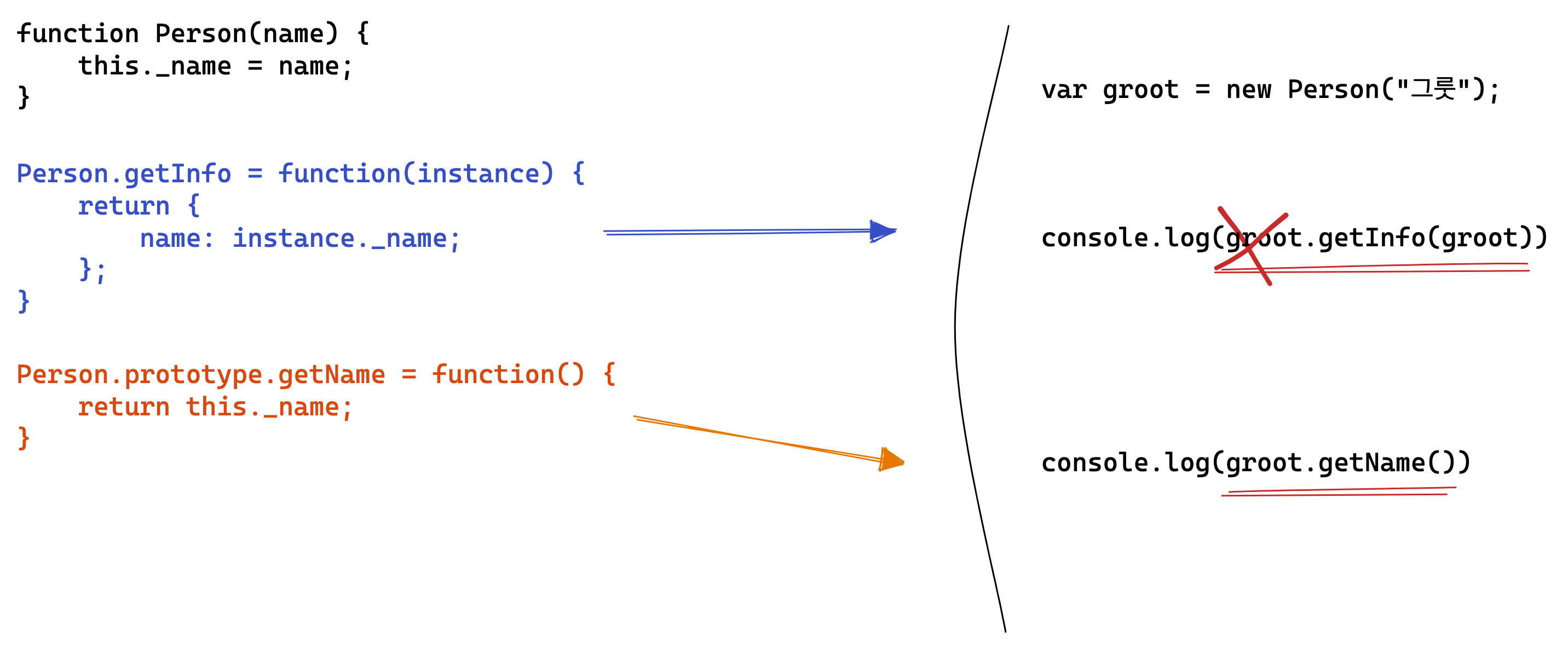 function Person(name) {
    this._name = name;
}

Person.getInfo = function(instance) {
    return {
        name: instance._name;
    };
}

Person.prototype.getName = function() {
    return this._name;
}

var groot = new Person("그룻");

console.log(groot.getInfo(groot))

console.log(groot.getName())